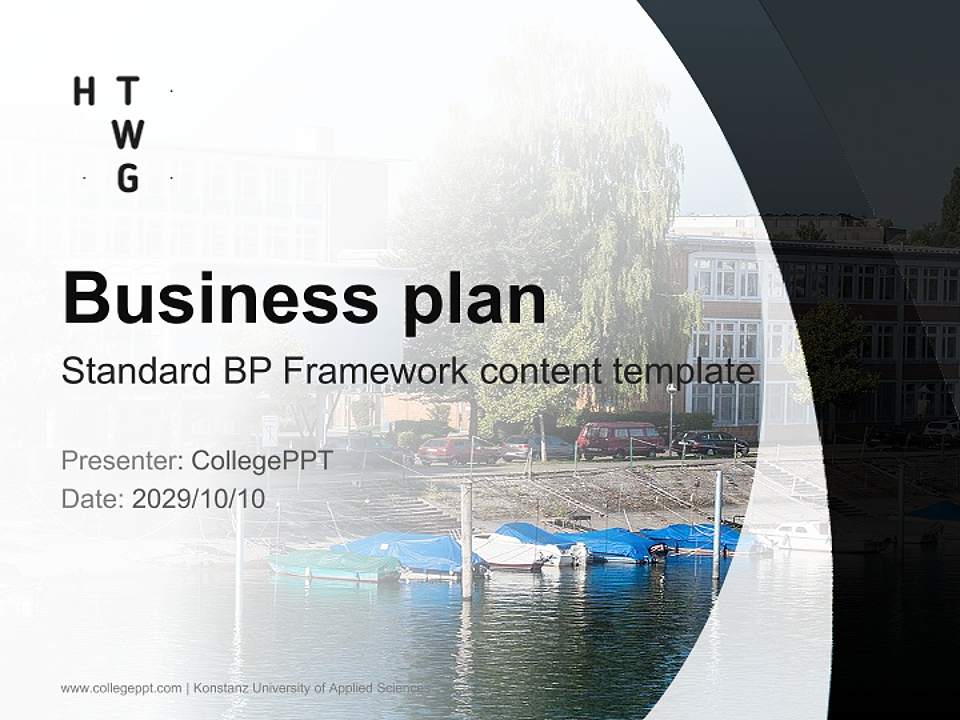 H T
W
G

Business plan

Standard BP Framework content template

Presenter: CollegePPT
Date: 2029/10/10

www.collegeppt.com | Konstanz University of Applied Science